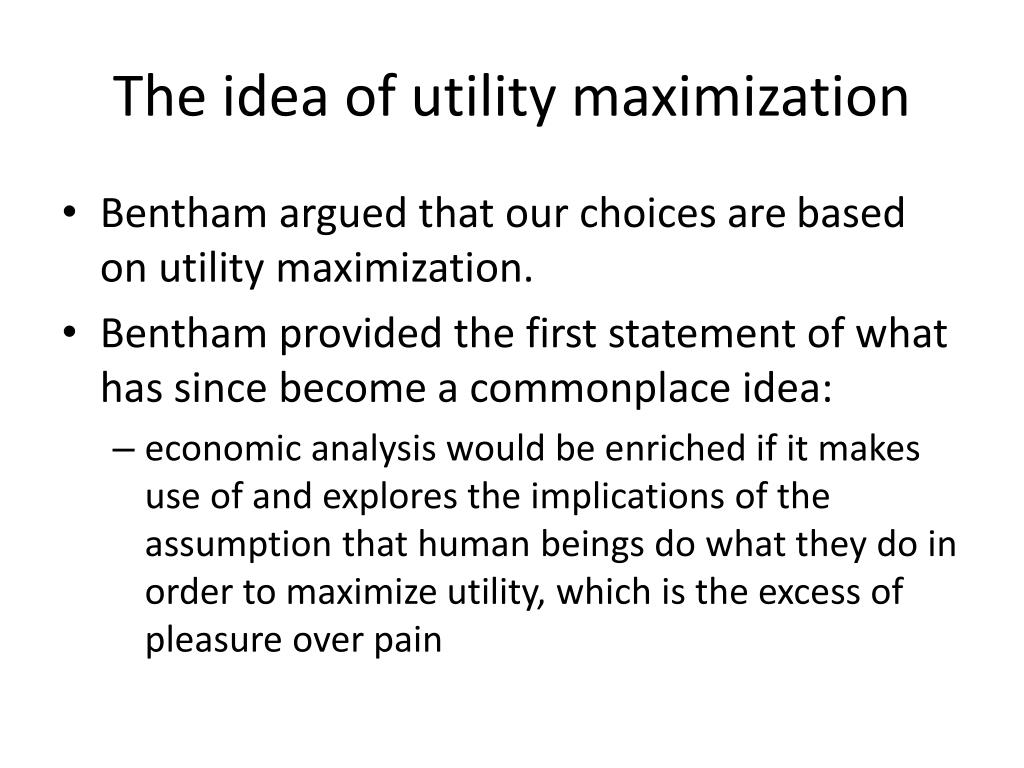 The idea of utility maximization

• Bentham argued that our choices are based on utility maximization.
• Bentham provided the first statement of what has since become a commonplace idea:
  – economic analysis would be enriched if it makes use of and explores the implications of the assumption that human beings do what they do in order to maximize utility, which is the excess of pleasure over pain